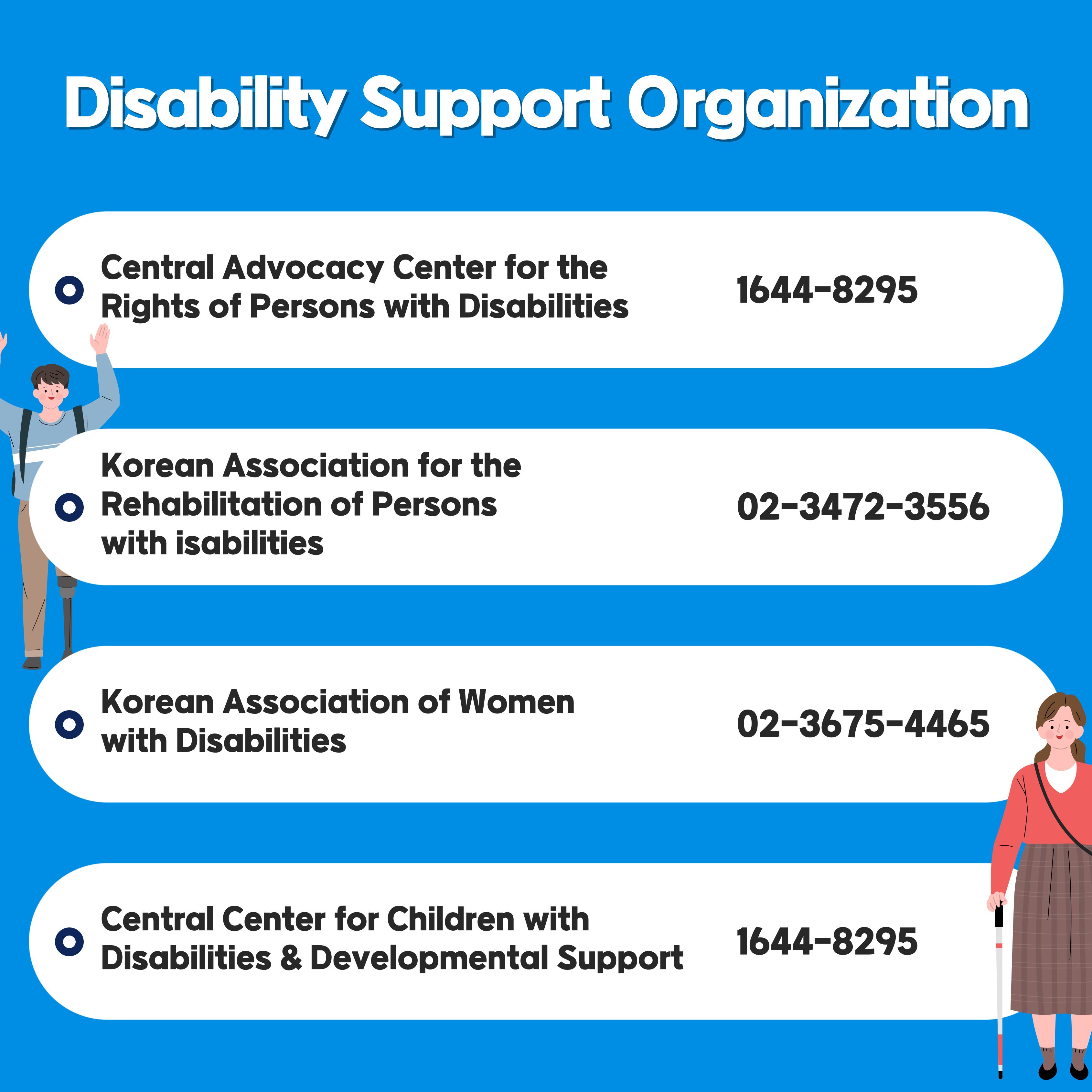 Disability Support Organization

Central Advocacy Center for the Rights of Persons with Disabilities
1644-8295

Korean Association for the Rehabilitation of Persons with isabilities
02-3472-3556

Korean Association of Women with Disabilities
02-3675-4465

Central Center for Children with Disabilities & Developmental Support
1644-8295